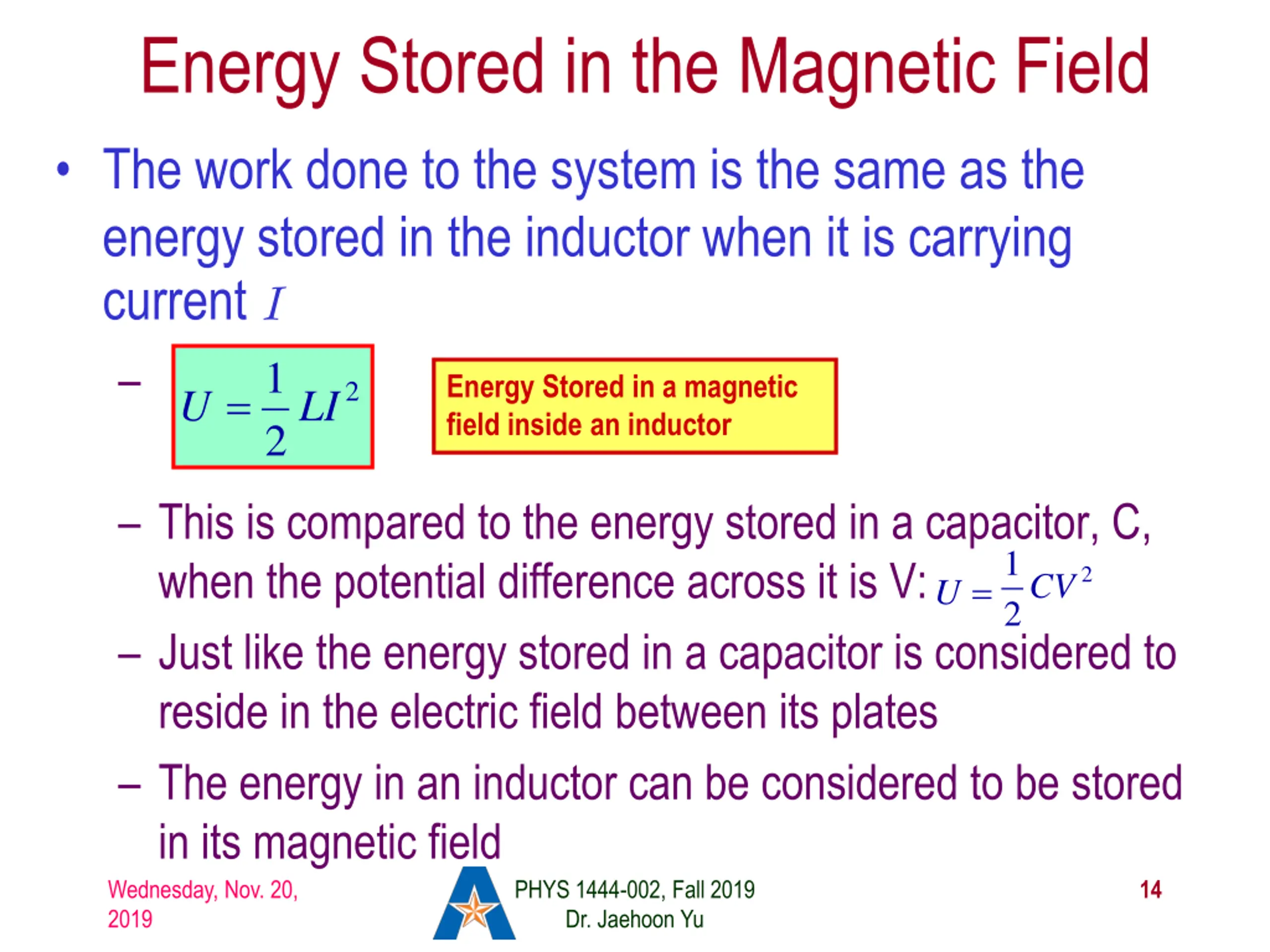 Energy Stored in the Magnetic Field

• The work done to the system is the same as the energy stored in the inductor when it is carrying current $I$

– $U = \frac{1}{2}LI^2$

Energy Stored in a magnetic field inside an inductor

– This is compared to the energy stored in a capacitor, C, when the potential difference across it is V: $U = \frac{1}{2}CV^2$

– Just like the energy stored in a capacitor is considered to reside in the electric field between its plates

– The energy in an inductor can be considered to be stored in its magnetic field

Wednesday, Nov. 20, 2019

PHYS 1444-002, Fall 2019
Dr. Jaehoon Yu

14